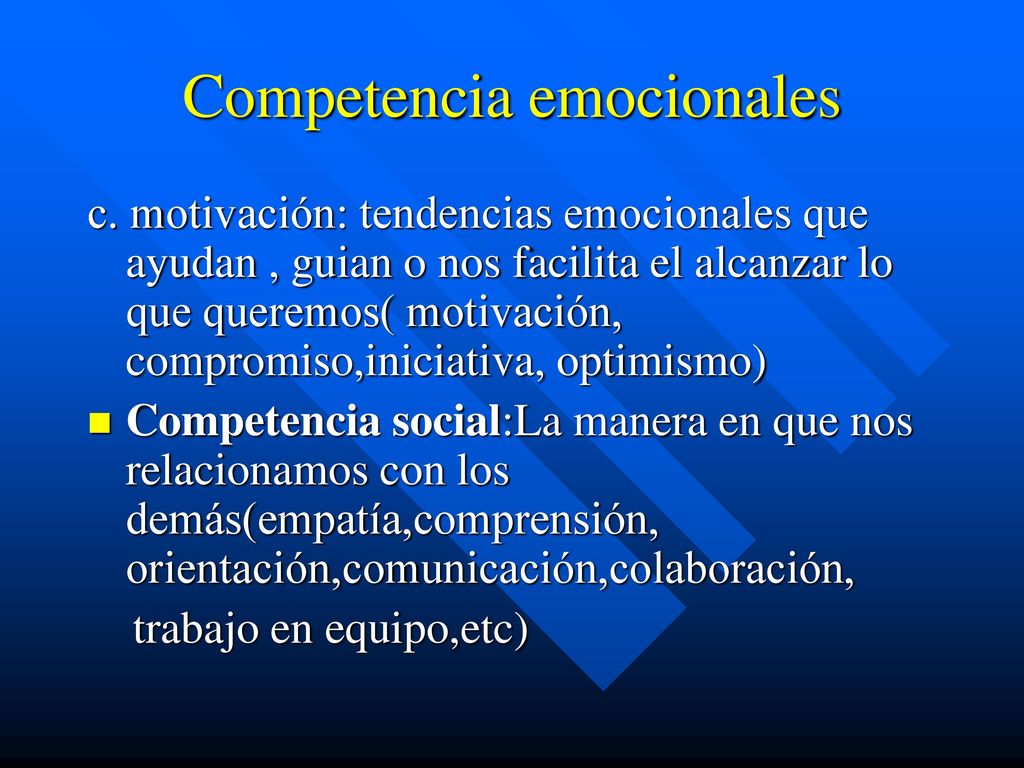 Competencia emocionales

c. motivación: tendencias emocionales que ayudan , guian o nos facilita el alcanzar lo que queremos( motivación, compromiso,iniciativa, optimismo)

Competencia social:La manera en que nos relacionamos con los demás(empatía,comprensión, orientación,comunicación,colaboración,

trabajo en equipo,etc)